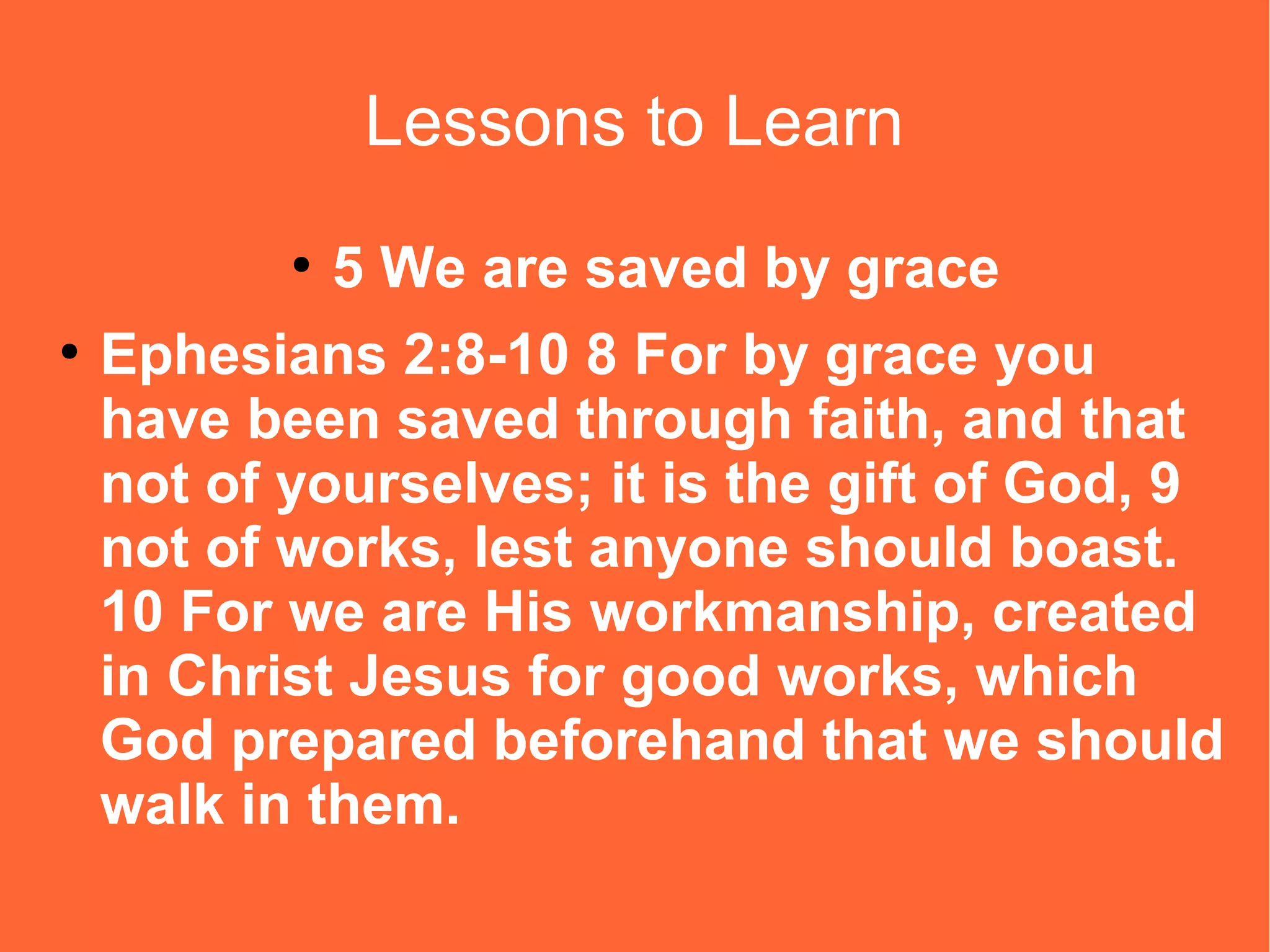 Lessons to Learn

• 5 We are saved by grace

• Ephesians 2:8-10 8 For by grace you have been saved through faith, and that not of yourselves; it is the gift of God, 9 not of works, lest anyone should boast. 10 For we are His workmanship, created in Christ Jesus for good works, which God prepared beforehand that we should walk in them.